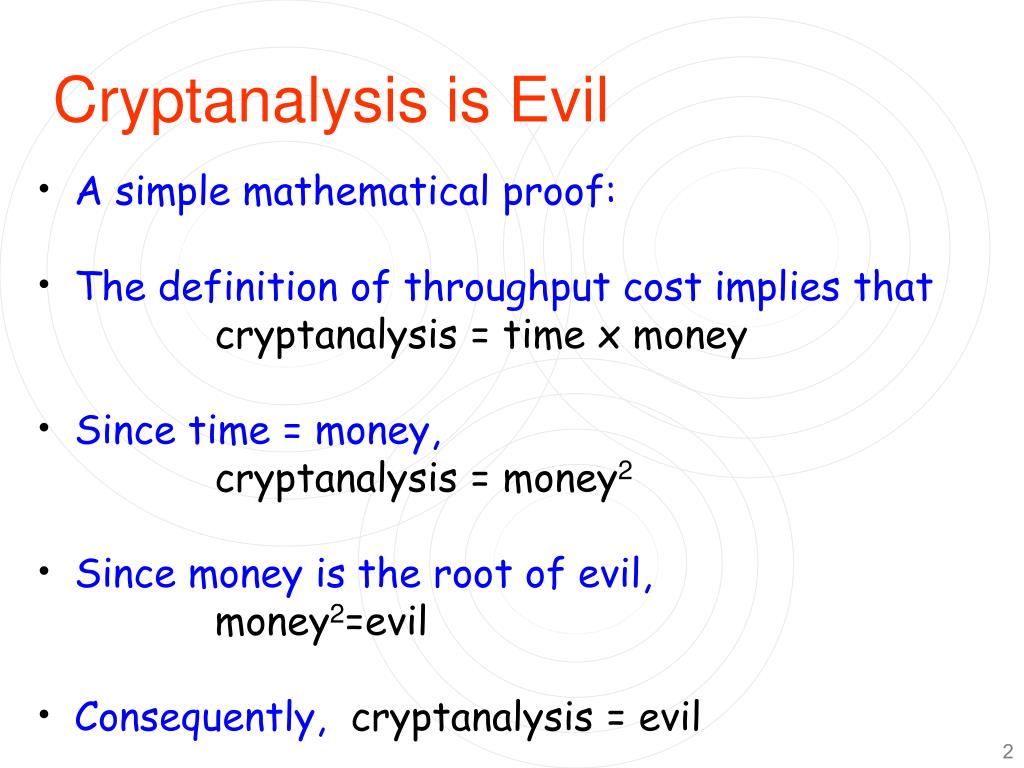 Cryptanalysis is Evil

• A simple mathematical proof:

• The definition of throughput cost implies that
cryptanalysis = time x money

• Since time = money,
cryptanalysis = money$^2$

• Since money is the root of evil,
money$^2$=evil

• Consequently, cryptanalysis = evil

2